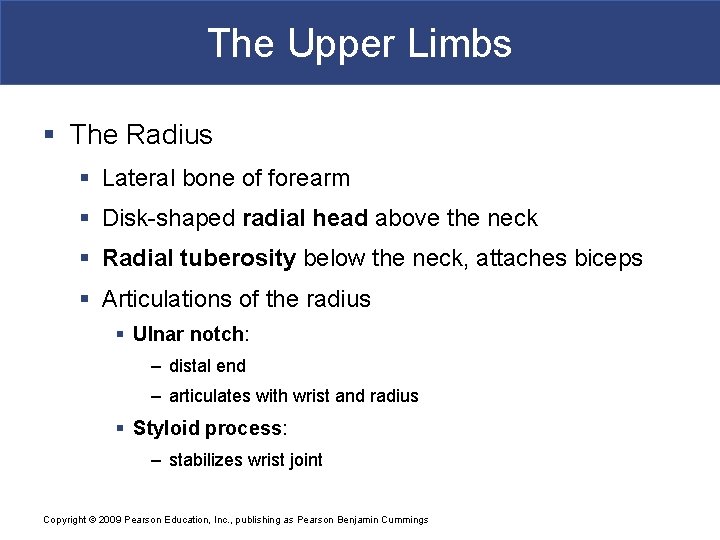 The Upper Limbs

▪ The Radius

▪ Lateral bone of forearm

▪ Disk-shaped radial head above the neck

▪ Radial tuberosity below the neck, attaches biceps

▪ Articulations of the radius

▪ Ulnar notch:

– distal end

– articulates with wrist and radius

▪ Styloid process:

– stabilizes wrist joint

Copyright © 2009 Pearson Education, Inc., publishing as Pearson Benjamin Cummings